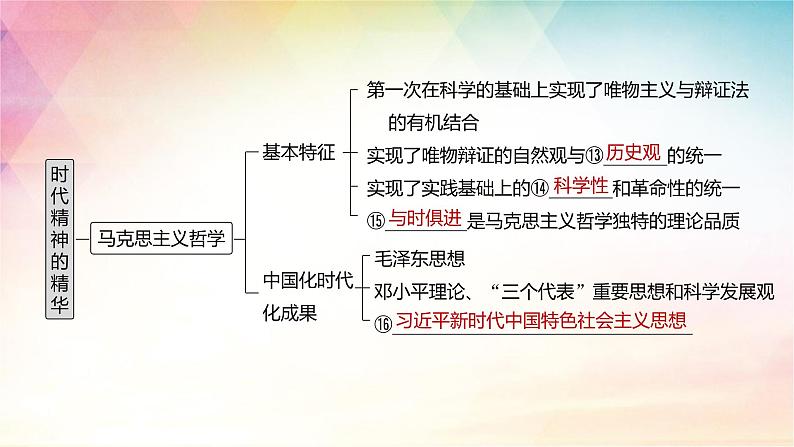 时代精神的精华

马克思主义哲学

基本特征

第一次在科学的基础上实现了唯物主义与辩证法的有机结合

实现了唯物辩证的自然观与⑬历史观的统一

实现了实践基础上的⑭科学性和革命性的统一

⑮与时俱进是马克思主义哲学独特的理论品质

中国化时代化成果

毛泽东思想

邓小平理论、“三个代表”重要思想和科学发展观

⑯习近平新时代中国特色社会主义思想